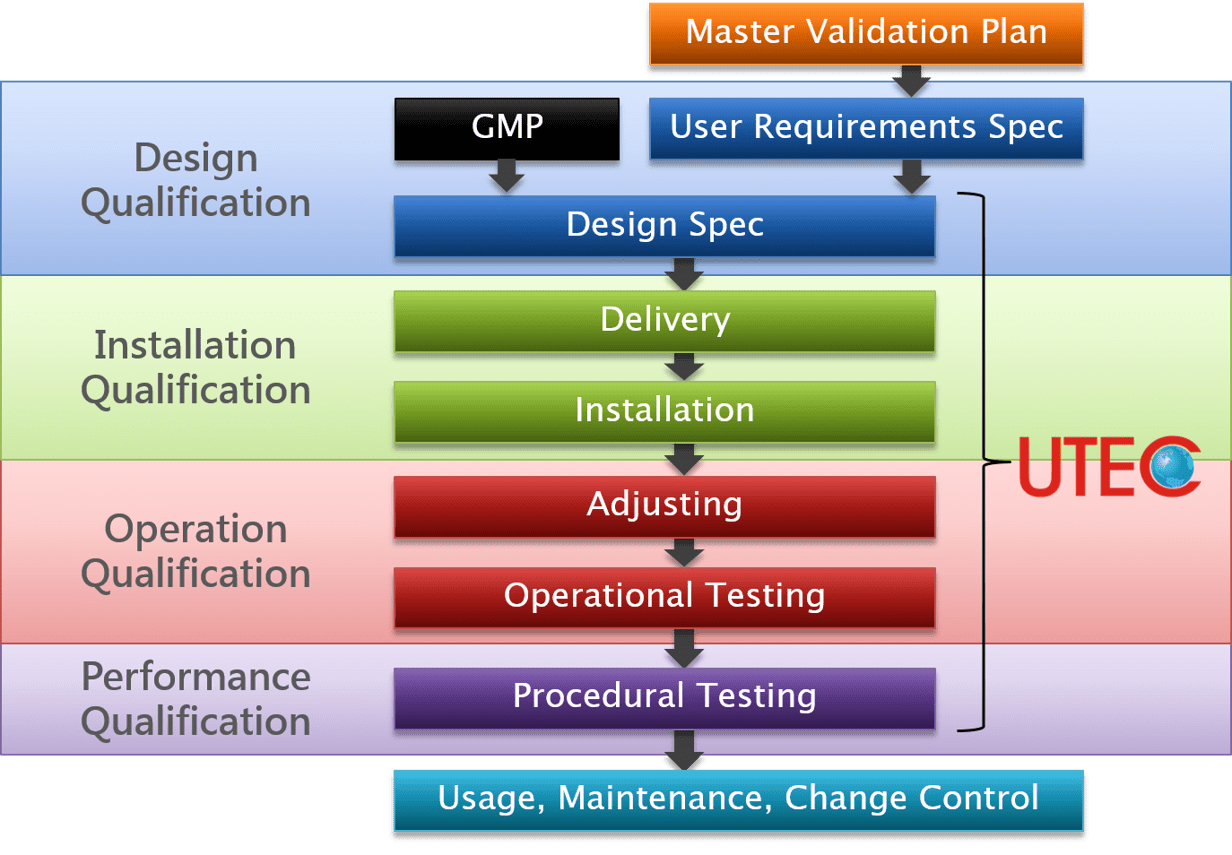 Master Validation Plan

Design Qualification

GMP

User Requirements Spec

Design Spec

Installation Qualification

Delivery

Installation

Operation Qualification

Adjusting

Operational Testing

Performance Qualification

Procedural Testing

UTEC

Usage, Maintenance, Change Control